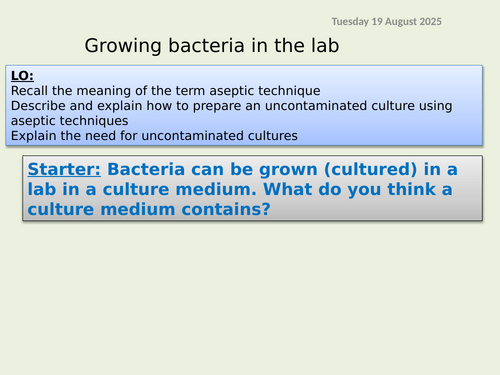 Tuesday 19 August 2025

Growing bacteria in the lab

LO:
Recall the meaning of the term aseptic technique
Describe and explain how to prepare an uncontaminated culture using aseptic techniques
Explain the need for uncontaminated cultures

Starter: Bacteria can be grown (cultured) in a lab in a culture medium. What do you think a culture medium contains?